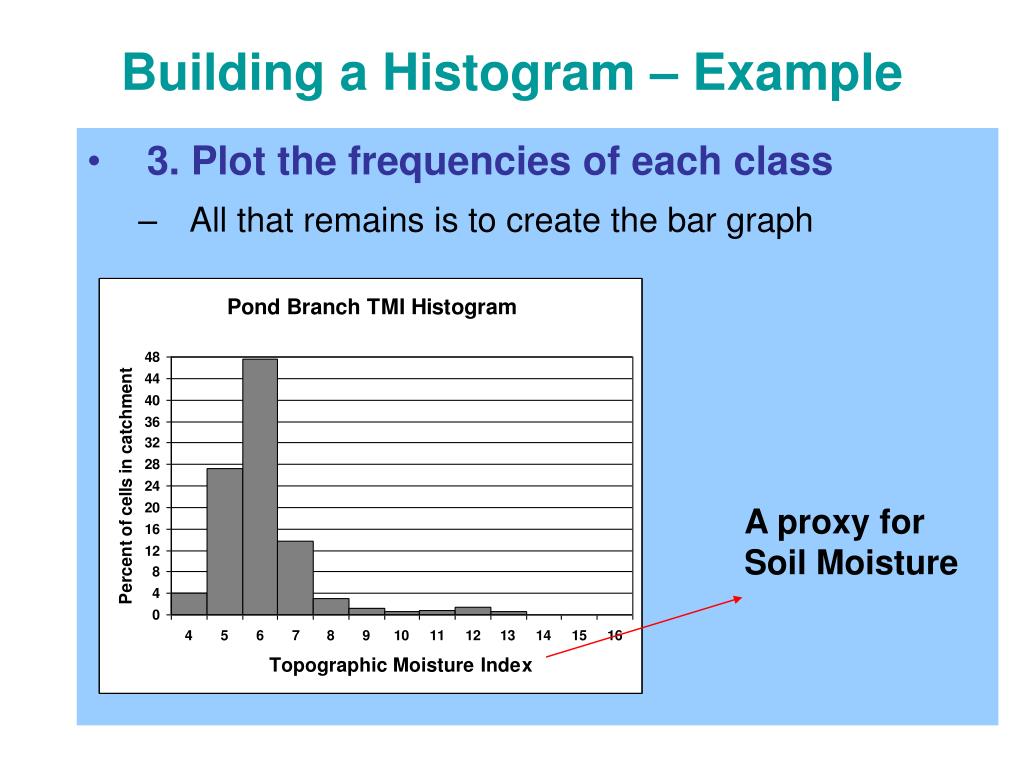 Building a Histogram – Example

• 3. Plot the frequencies of each class

– All that remains is to create the bar graph

Pond Branch TMI Histogram

Percent of cells in catchment

48
44
40
36
32
28
24
20
16
12
8
4
0

4 5 6 7 8 9 10 11 12 13 14 15 16

Topographic Moisture Index

A proxy for Soil Moisture